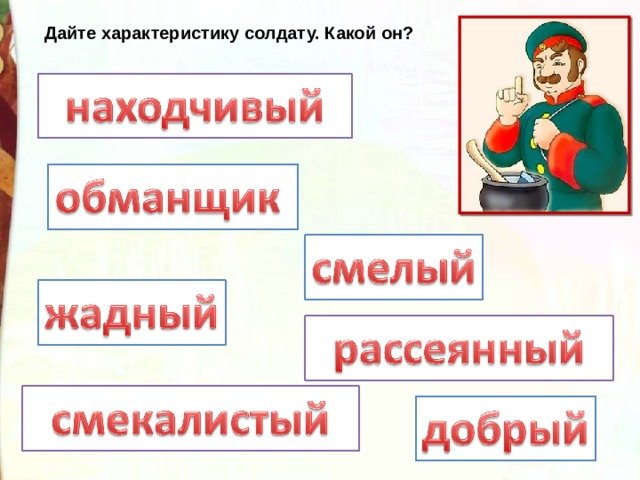 Дайте характеристику солдату. Какой он?

находчивый

обманщик

смелый

жадный

рассеянный

смекалистый

добрый